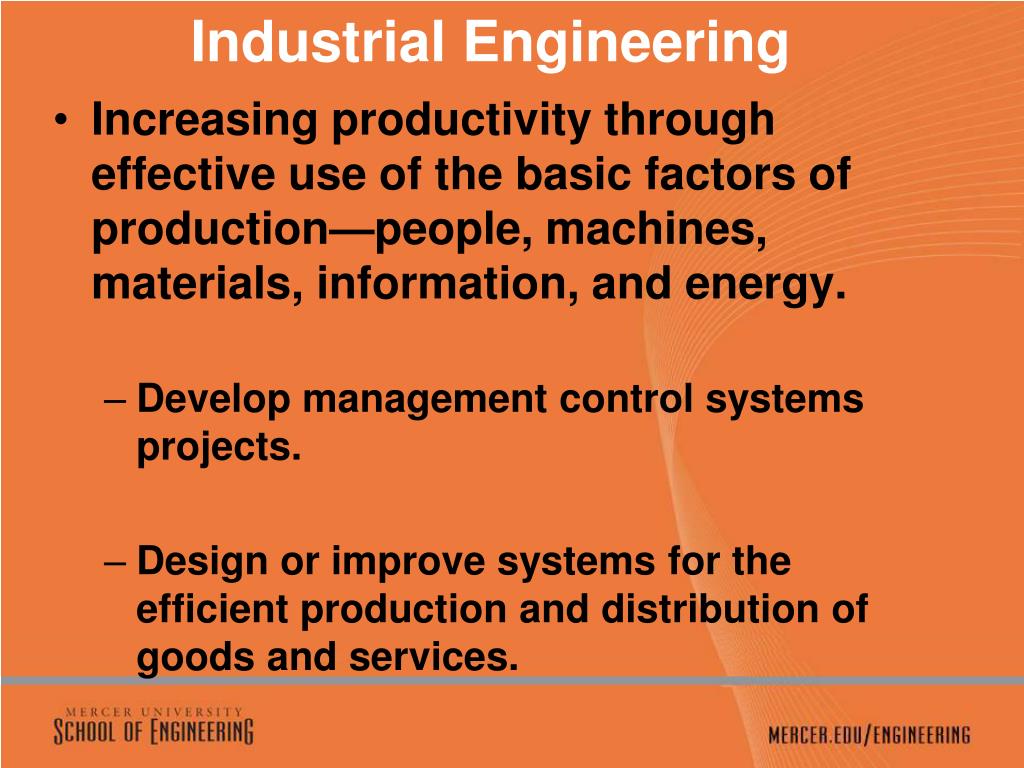 Industrial Engineering

• Increasing productivity through effective use of the basic factors of production—people, machines, materials, information, and energy.

– Develop management control systems projects.

– Design or improve systems for the efficient production and distribution of goods and services.

MERCER UNIVERSITY
SCHOOL OF ENGINEERING

MERCER.EDU/ENGINEERING